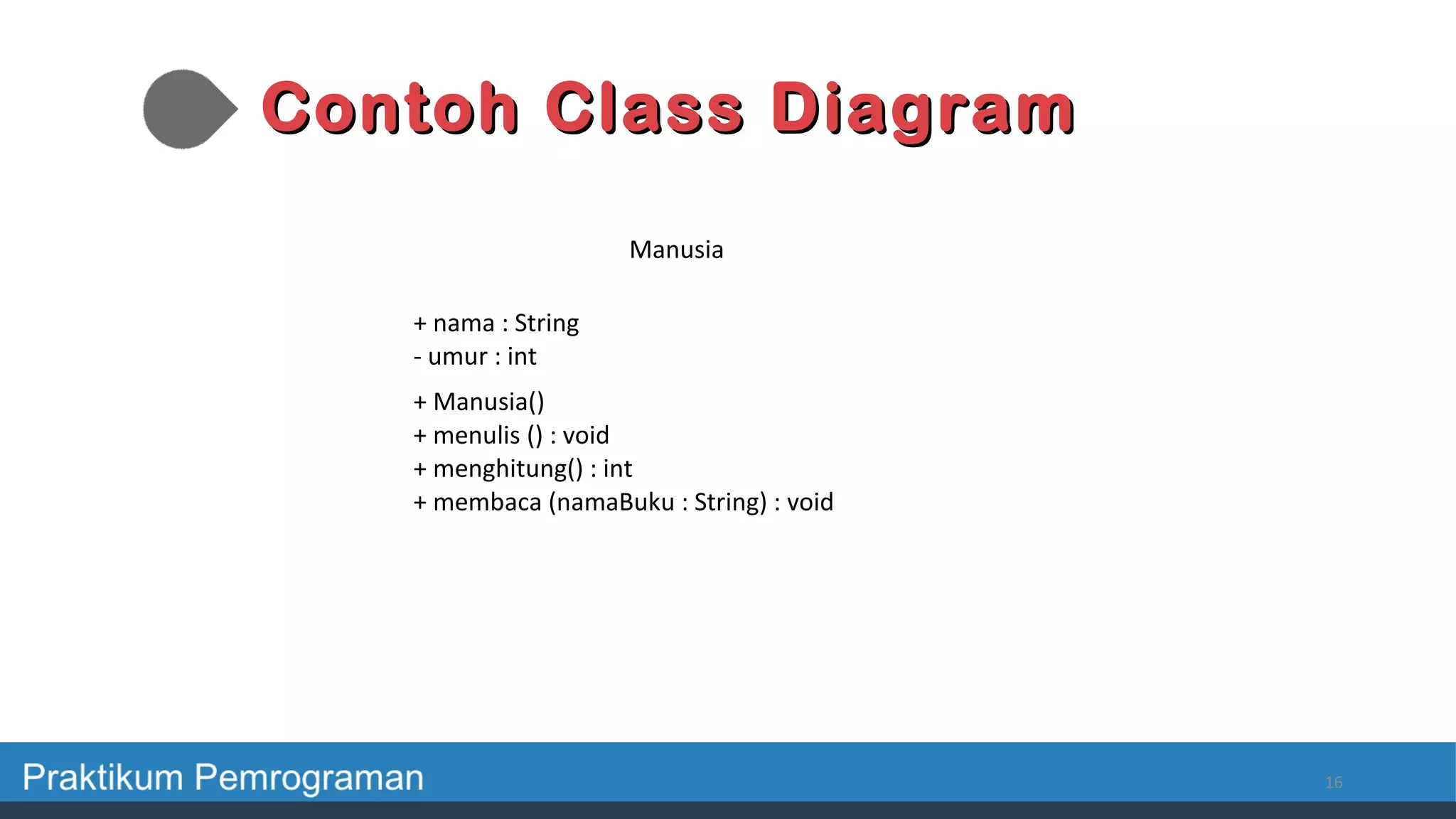 Contoh Class Diagram

Manusia

+ nama : String
- umur : int

+ Manusia()
+ menulis () : void
+ menghitung() : int
+ membaca (namaBuku : String) : void

Praktikum Pemrograman

16